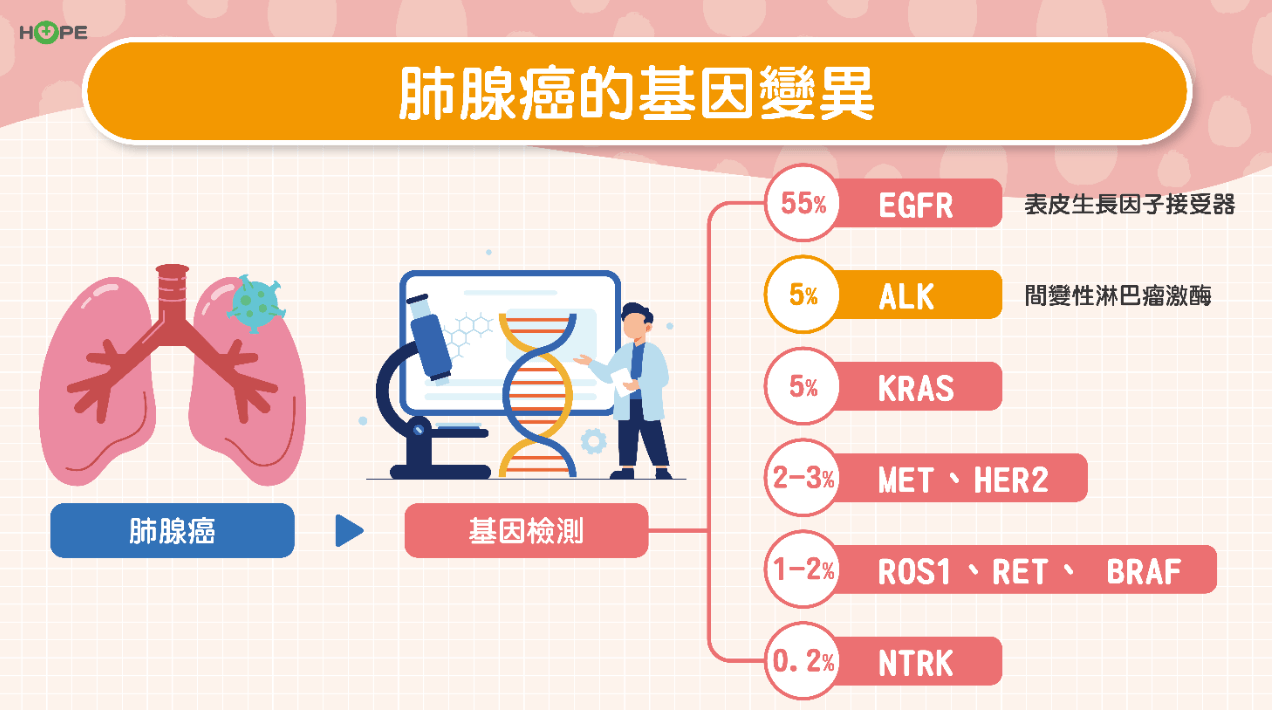 HOPE

肺腺癌的基因變異

肺腺癌

基因檢測

55% EGFR 表皮生長因子接受器

5% ALK 間變性淋巴瘤激酶

5% KRAS

2-3% MET、HER2

1-2% ROS1、RET、 BRAF

0.2% NTRK